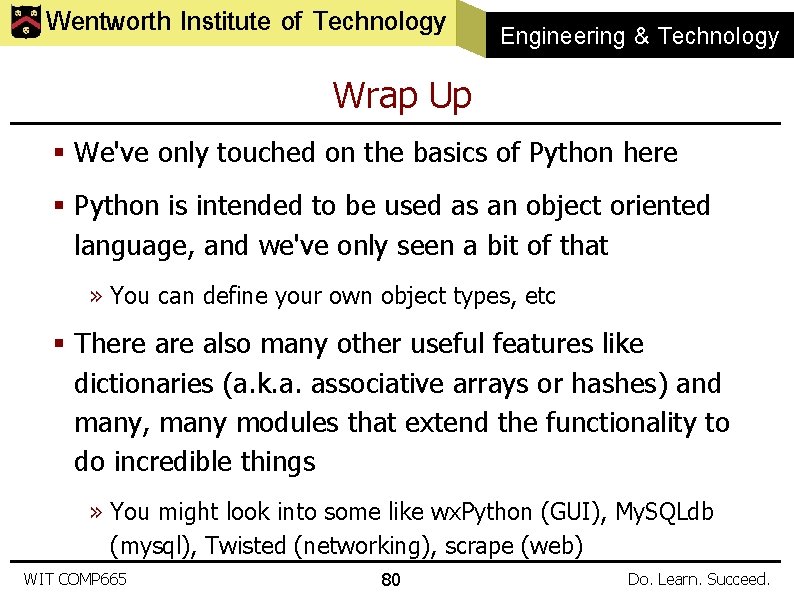 Wentworth Institute of Technology

Engineering & Technology

Wrap Up

▪ We've only touched on the basics of Python here

▪ Python is intended to be used as an object oriented language, and we've only seen a bit of that

» You can define your own object types, etc

▪ There are also many other useful features like dictionaries (a.k.a. associative arrays or hashes) and many, many modules that extend the functionality to do incredible things

» You might look into some like wxPython (GUI), MySQLdb (mysql), Twisted (networking), scrape (web)

WIT COMP665

80

Do. Learn. Succeed.